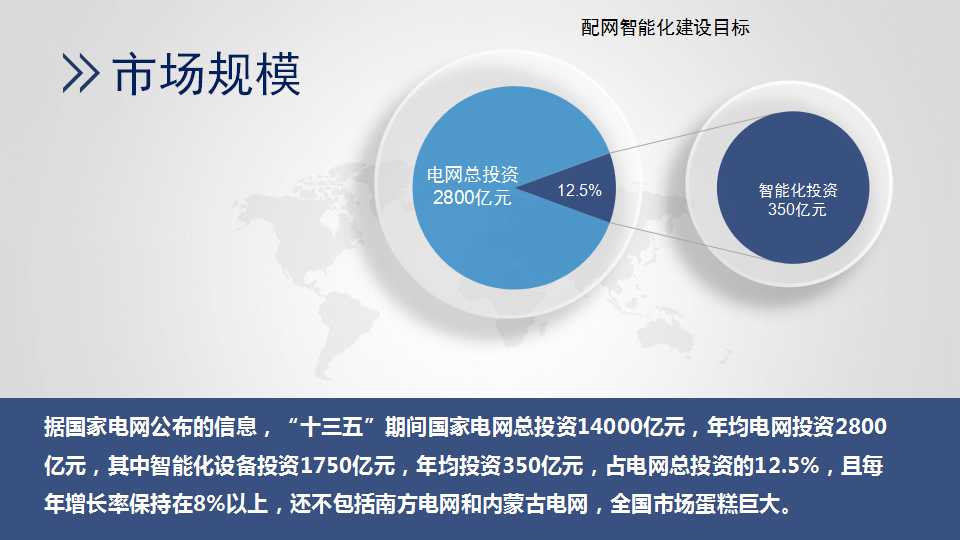 配网智能化建设目标

市场规模

电网总投资
2800亿元

12.5%

智能化投资
350亿元

据国家电网公布的信息，“十三五”期间国家电网总投资14000亿元，年均电网投资2800亿元，其中智能化设备投资1750亿元，年均投资350亿元，占电网总投资的12.5%，且每年增长率保持在8%以上，还不包括南方电网和内蒙古电网，全国市场蛋糕巨大。